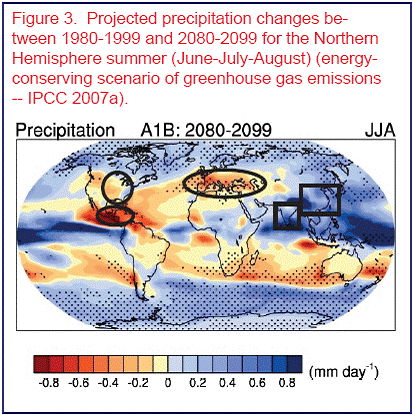 Figure 3. Projected precipitation changes between 1980-1999 and 2080-2099 for the Northern Hemisphere summer (June-July-August) (energy-conserving scenario of greenhouse gas emissions -- IPCC 2007a).

Precipitation A1B: 2080-2099 JJA

-0.8 -0.6 -0.4 -0.2 0 0.2 0.4 0.6 0.8 (mm day$^{-1}$)